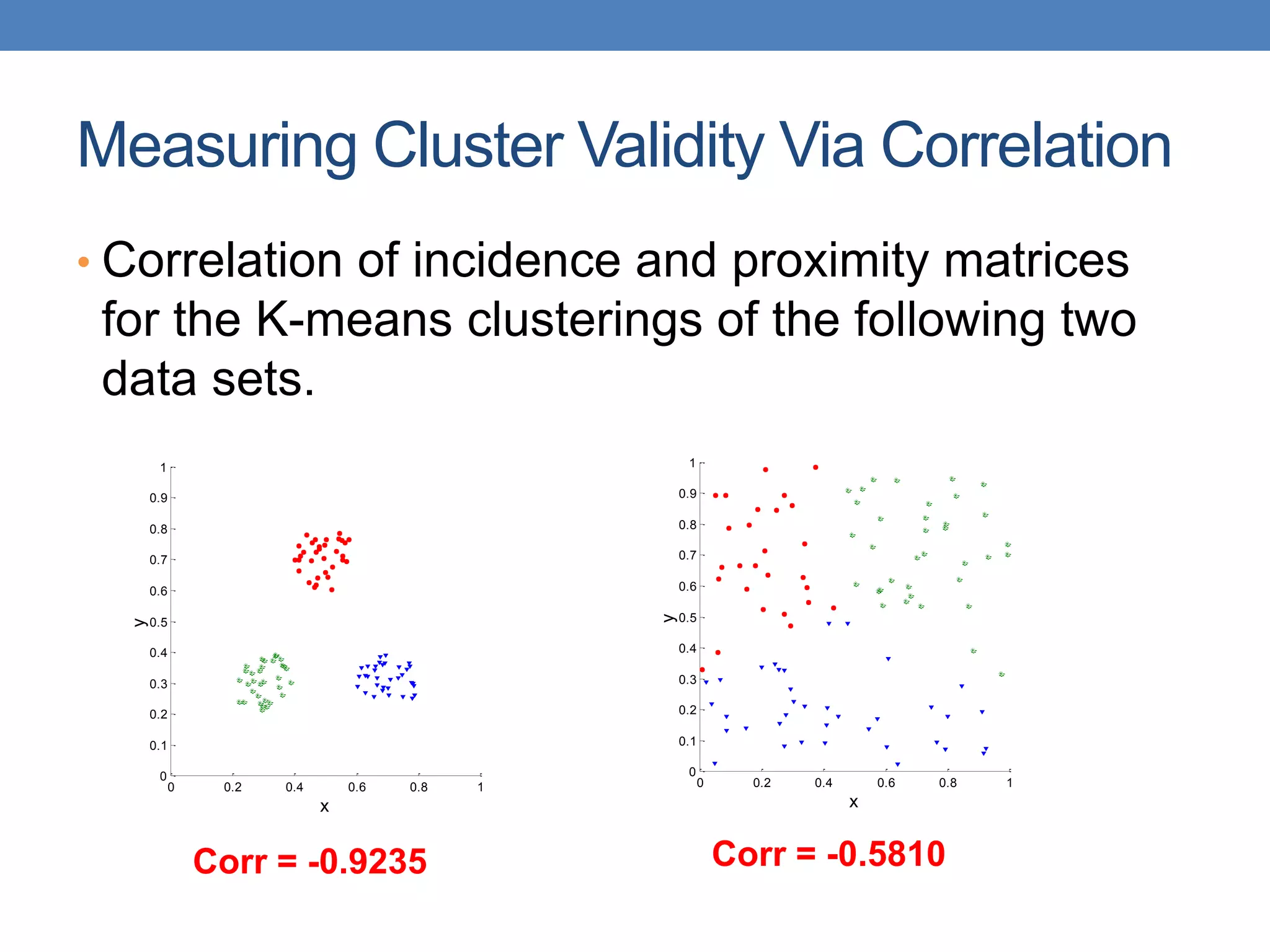 Measuring Cluster Validity Via Correlation

• Correlation of incidence and proximity matrices for the K-means clusterings of the following two data sets.

1
0.9
0.8
0.7
0.6
y 0.5
0.4
0.3
0.2
0.1
0
0 0.2 0.4 0.6 0.8 1
x

Corr = -0.9235

1
0.9
0.8
0.7
0.6
y 0.5
0.4
0.3
0.2
0.1
0
0 0.2 0.4 0.6 0.8 1
x

Corr = -0.5810